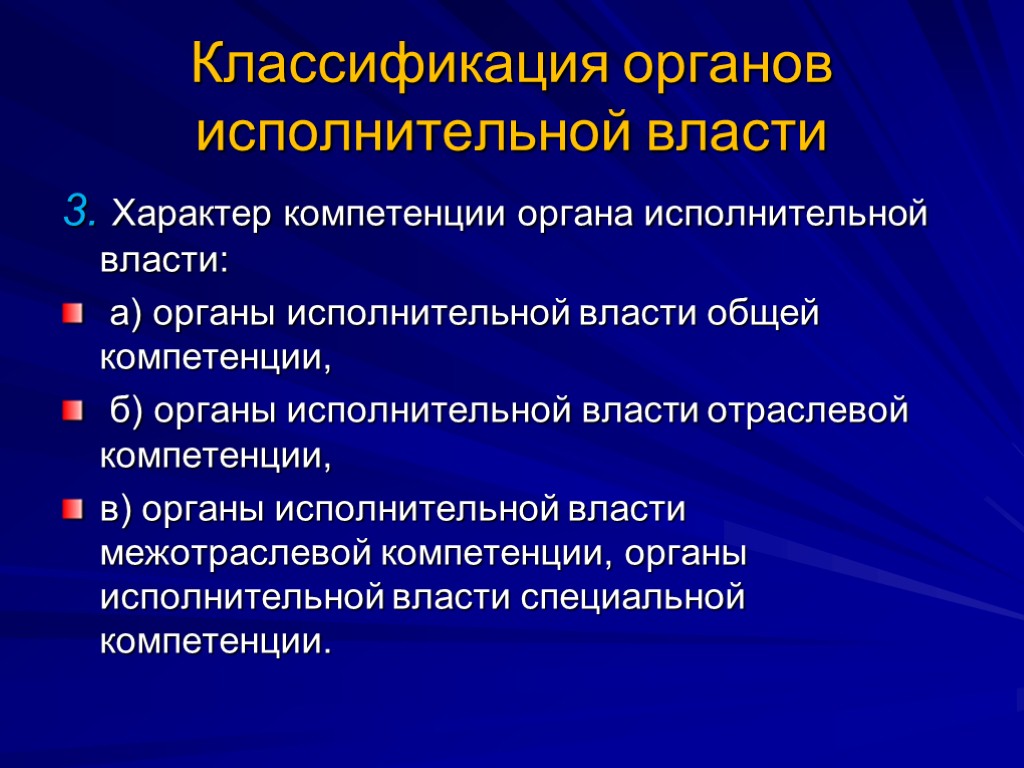 Классификация органов исполнительной власти

3. Характер компетенции органа исполнительной власти:

а) органы исполнительной власти общей компетенции,

б) органы исполнительной власти отраслевой компетенции,

в) органы исполнительной власти межотраслевой компетенции, органы исполнительной власти специальной компетенции.